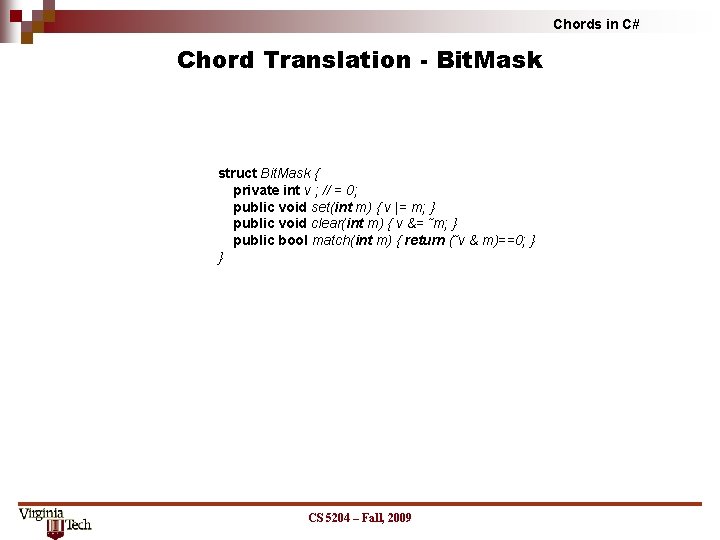 Chords in C#

Chord Translation - BitMask

struct BitMask {
private int v ; // = 0;
public void set(int m) { v |= m; }
public void clear(int m) { v &= ~m; }
public bool match(int m) { return (~v & m)==0; }
}

Virginia Tech

CS 5204 – Fall, 2009